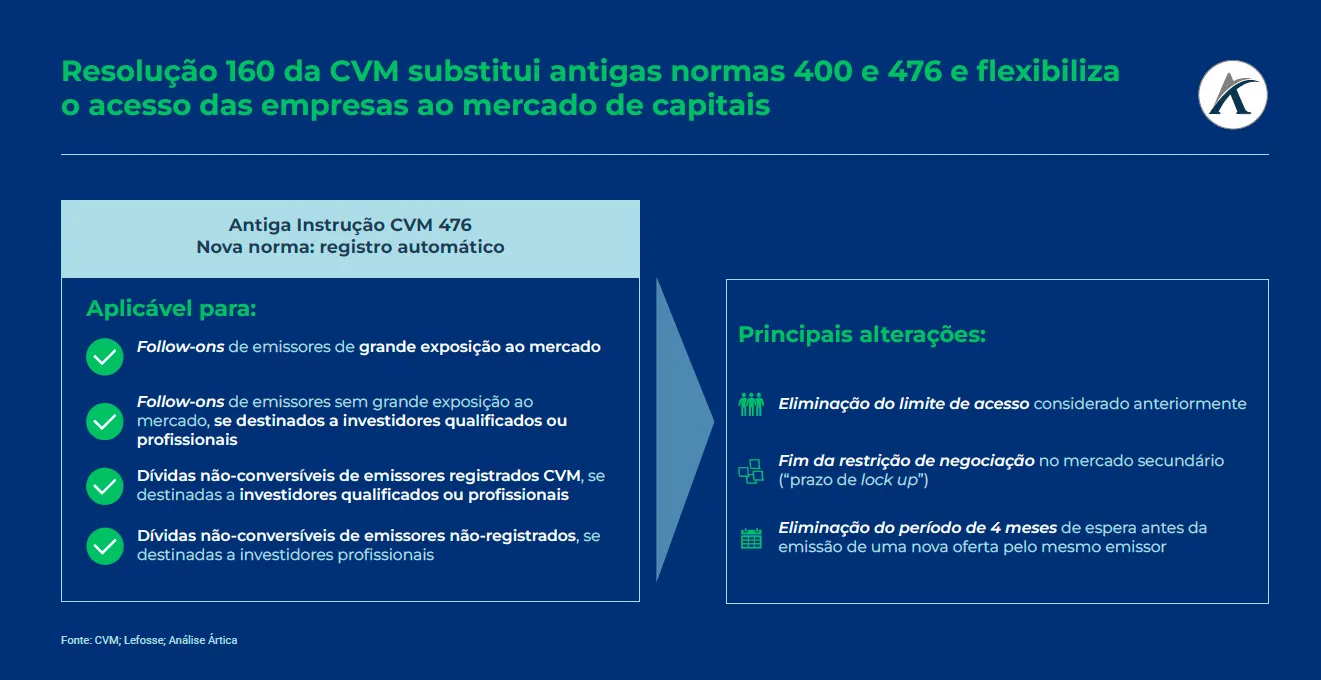 Resolução 160 da CVM substitui antigas normas 400 e 476 e flexibiliza o acesso das empresas ao mercado de capitais

Antiga Instrução CVM 476
Nova norma: registro automático

Aplicável para:

Follow-ons de emissores de grande exposição ao mercado

Follow-ons de emissores sem grande exposição ao mercado, se destinados a investidores qualificados ou profissionais

Dívidas não-conversíveis de emissores registrados CVM, se destinadas a investidores qualificados ou profissionais

Dívidas não-conversíveis de emissores não-registrados, se destinadas a investidores profissionais

Principais alterações:

Eliminação do limite de acesso considerado anteriormente

Fim da restrição de negociação no mercado secundário ("prazo de lock up")

Eliminação do período de 4 meses de espera antes da emissão de uma nova oferta pelo mesmo emissor

Fonte: CVM; Lefosse; Análise Ártica